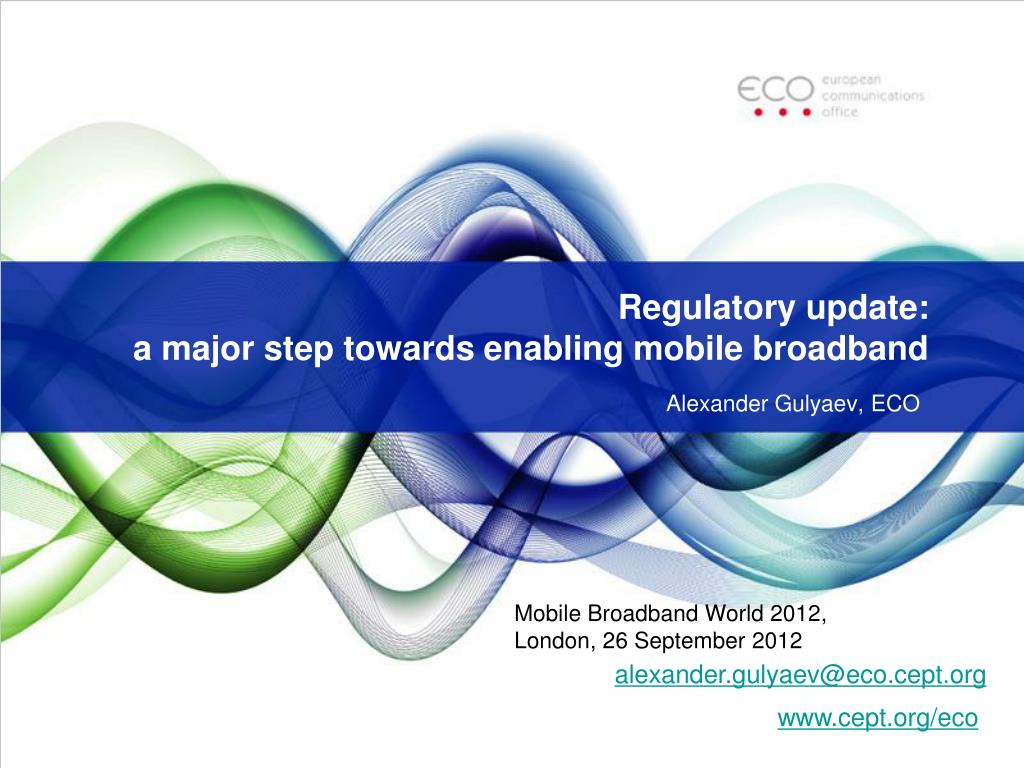 ECO european communications office

Regulatory update:
a major step towards enabling mobile broadband

Alexander Gulyaev, ECO

Mobile Broadband World 2012,
London, 26 September 2012

alexander.gulyaev@eco.cept.org

www.cept.org/eco